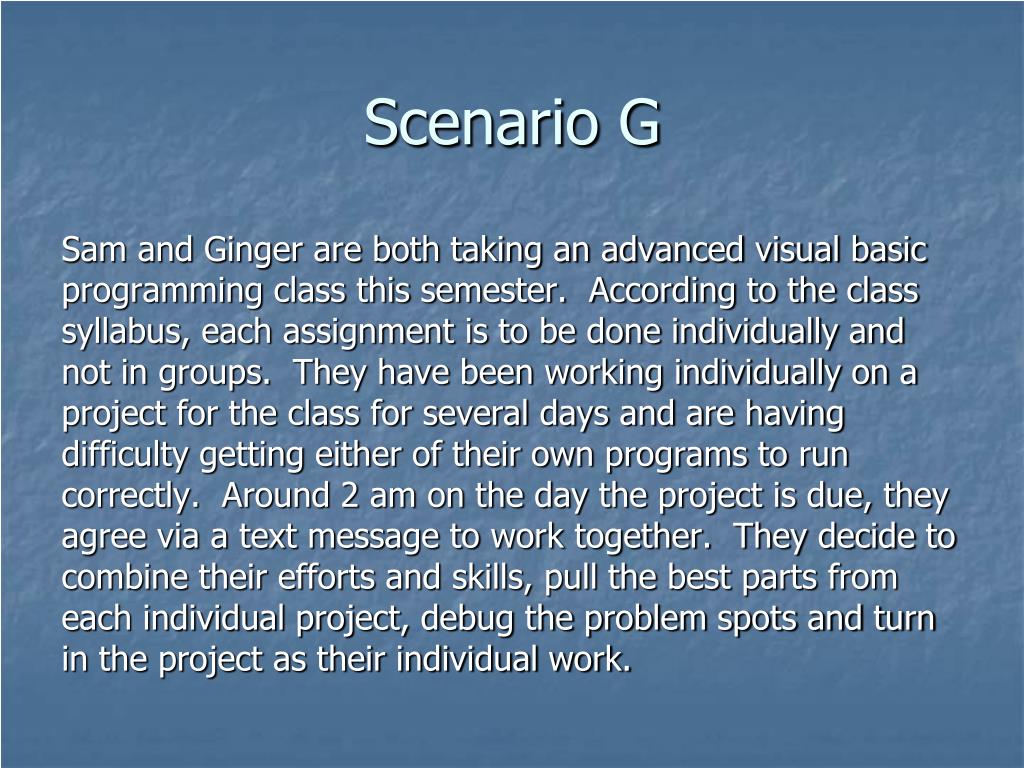 Scenario G

Sam and Ginger are both taking an advanced visual basic programming class this semester. According to the class syllabus, each assignment is to be done individually and not in groups. They have been working individually on a project for the class for several days and are having difficulty getting either of their own programs to run correctly. Around 2 am on the day the project is due, they agree via a text message to work together. They decide to combine their efforts and skills, pull the best parts from each individual project, debug the problem spots and turn in the project as their individual work.